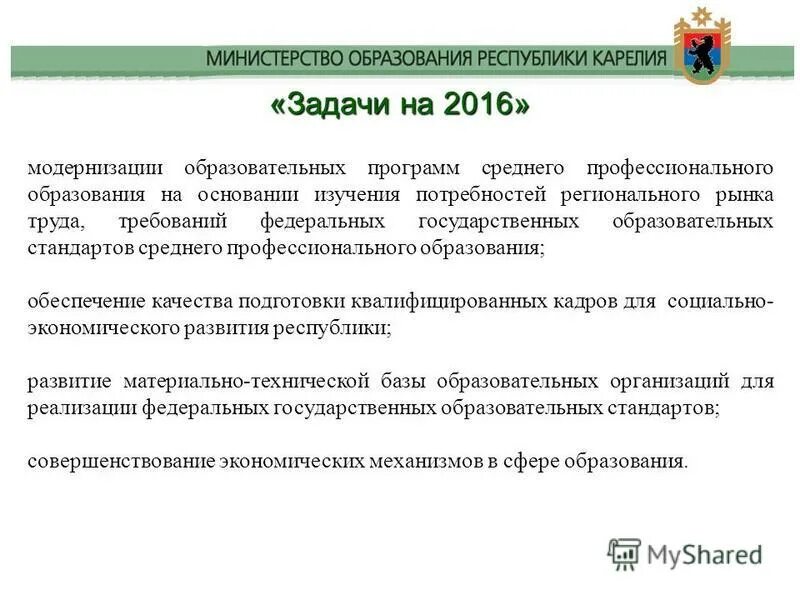 МИНИСТЕРСТВО ОБРАЗОВАНИЯ РЕСПУБЛИКИ КАРЕЛИЯ

«Задачи на 2016»

модернизации образовательных программ среднего профессионального образования на основании изучения потребностей регионального рынка труда, требований федеральных государственных образовательных стандартов среднего профессионального образования;

обеспечение качества подготовки квалифицированных кадров для социально-экономического развития республики;

развитие материально-технической базы образовательных организаций для реализации федеральных государственных образовательных стандартов;

совершенствование экономических механизмов в сфере образования.

MyShared